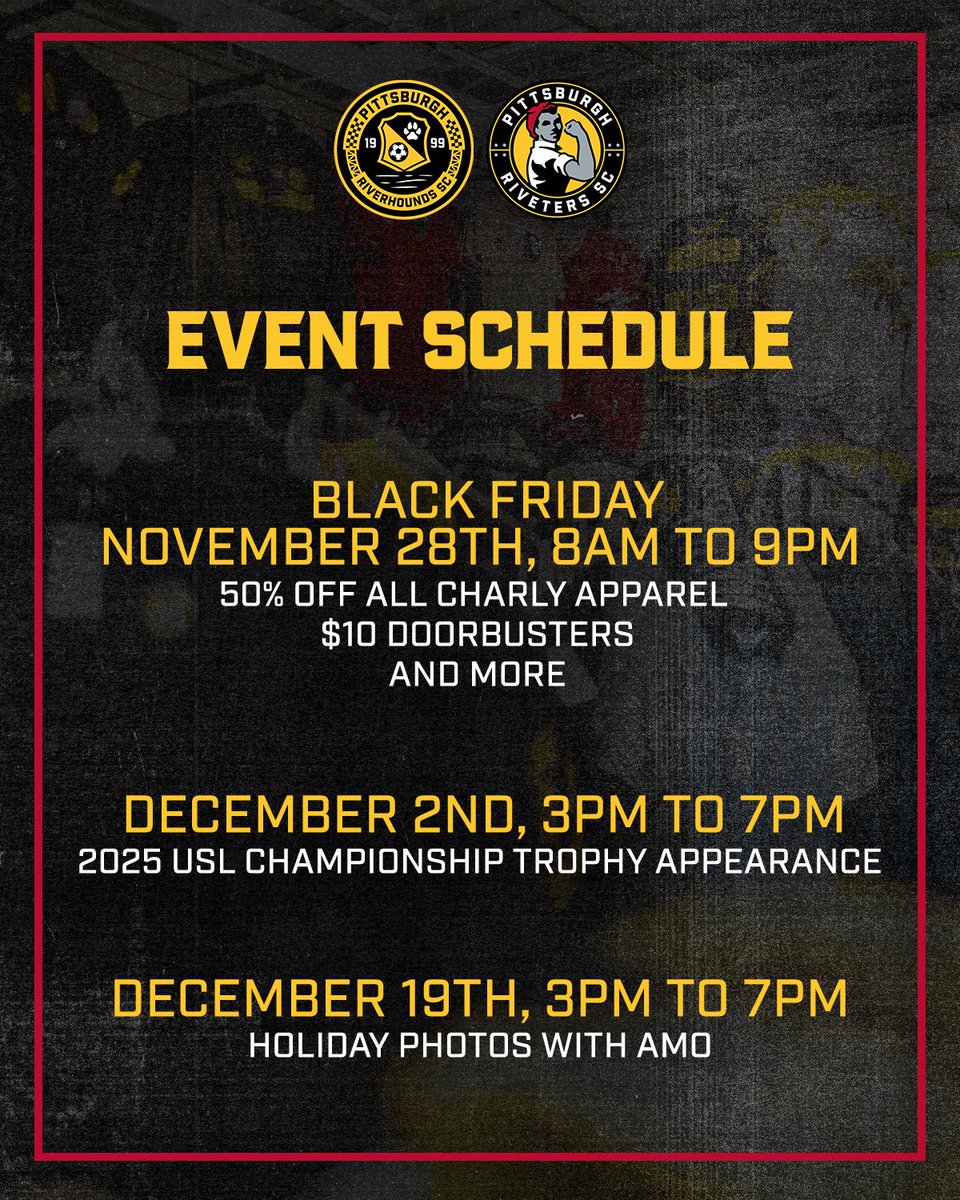 PITTSBURGH
19 99
RIVERHOUNDS SC

PITTSBURGH
RIVETERS SC

EVENT SCHEDULE

BLACK FRIDAY
NOVEMBER 28TH, 8AM TO 9PM
50% OFF ALL CHARLY APPAREL
$10 DOORBUSTERS
AND MORE

DECEMBER 2ND, 3PM TO 7PM
2025 USL CHAMPIONSHIP TROPHY APPEARANCE

DECEMBER 19TH, 3PM TO 7PM
HOLIDAY PHOTOS WITH AMO